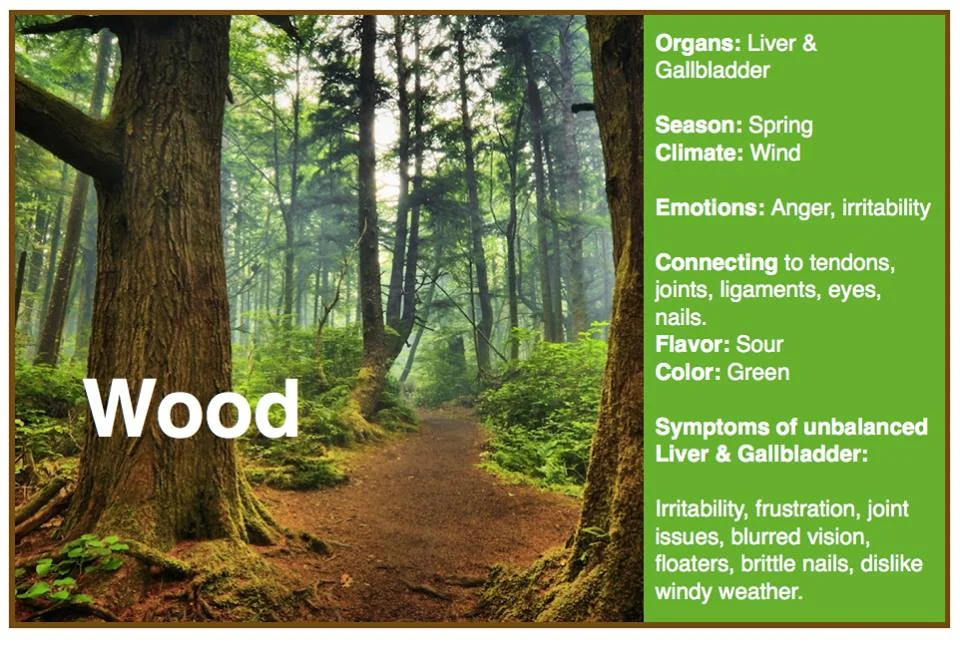 Wood

Organs: Liver & Gallbladder

Season: Spring
Climate: Wind

Emotions: Anger, irritability

Connecting to tendons, joints, ligaments, eyes, nails.
Flavor: Sour
Color: Green

Symptoms of unbalanced Liver & Gallbladder:

Irritability, frustration, joint issues, blurred vision, floaters, brittle nails, dislike windy weather.